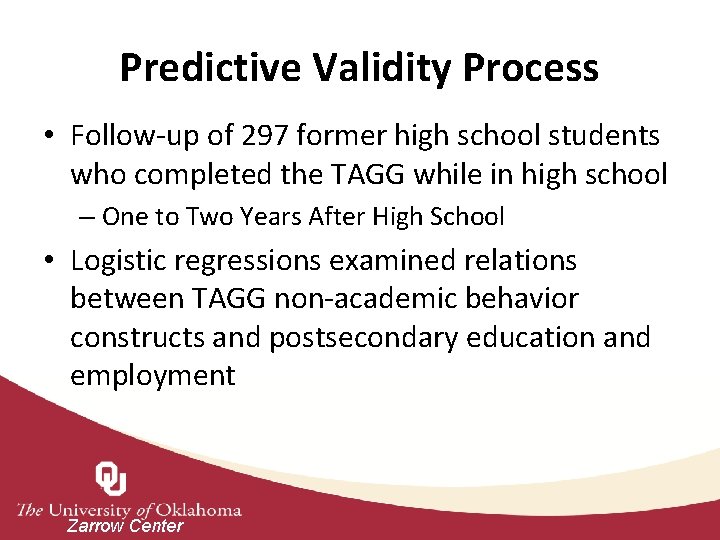 Predictive Validity Process

• Follow-up of 297 former high school students who completed the TAGG while in high school

– One to Two Years After High School

• Logistic regressions examined relations between TAGG non-academic behavior constructs and postsecondary education and employment

OU
The University of Oklahoma
Zarrow Center